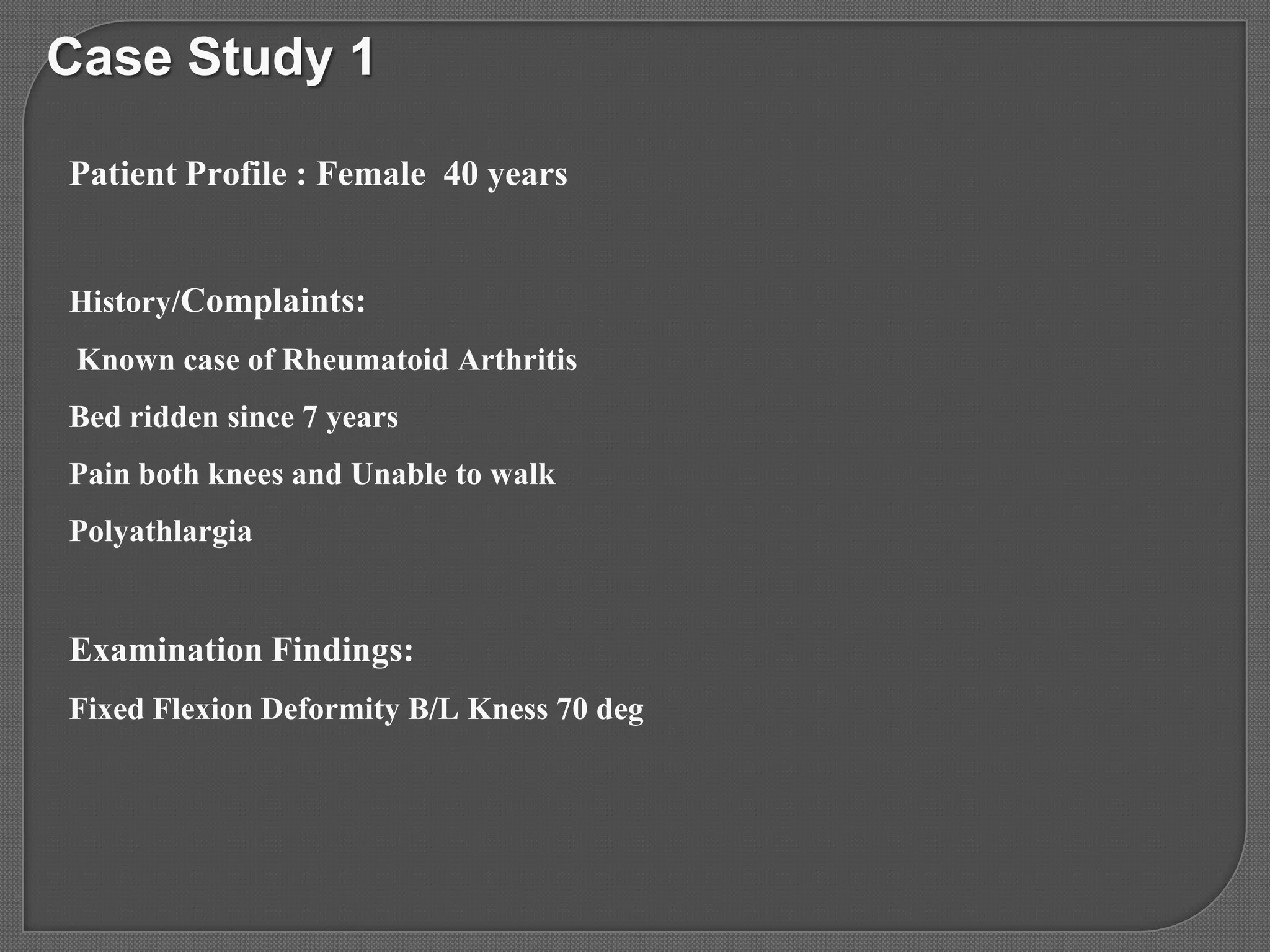 Case Study 1

Patient Profile : Female 40 years

History/Complaints:

Known case of Rheumatoid Arthritis

Bed ridden since 7 years

Pain both knees and Unable to walk

Polyathlargia

Examination Findings:

Fixed Flexion Deformity B/L Kness 70 deg